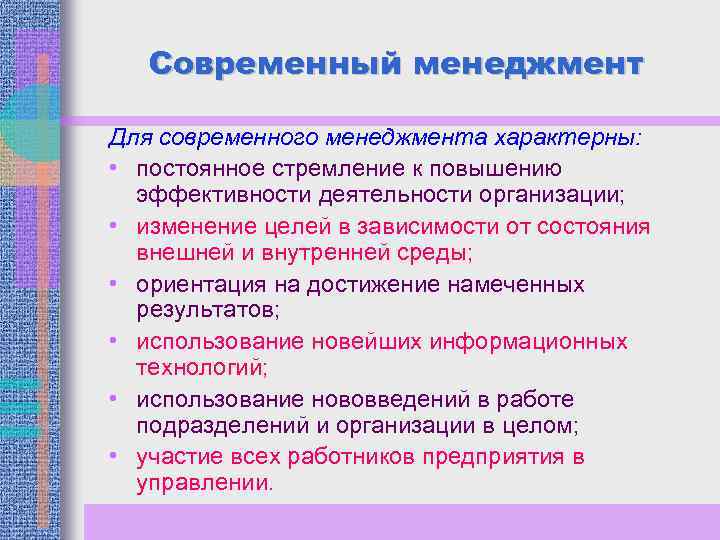 Современный менеджмент

Для современного менеджмента характерны:

• постоянное стремление к повышению эффективности деятельности организации;
• изменение целей в зависимости от состояния внешней и внутренней среды;
• ориентация на достижение намеченных результатов;
• использование новейших информационных технологий;
• использование нововведений в работе подразделений и организации в целом;
• участие всех работников предприятия в управлении.